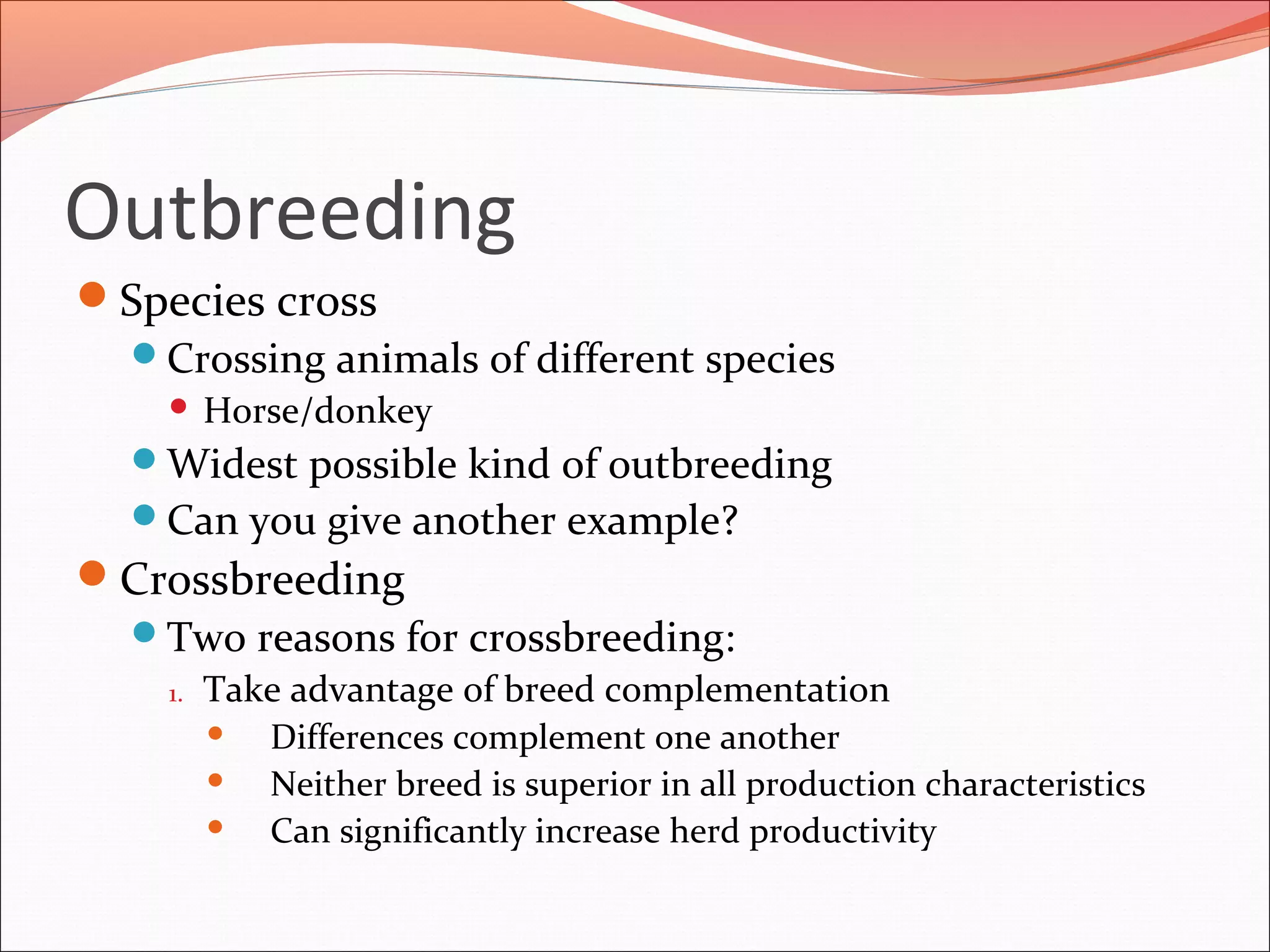 Outbreeding

- Species cross
  - Crossing animals of different species
    - Horse/donkey
  - Widest possible kind of outbreeding
  - Can you give another example?
- Crossbreeding
  - Two reasons for crossbreeding:
    1. Take advantage of breed complementation
       - Differences complement one another
       - Neither breed is superior in all production characteristics
       - Can significantly increase herd productivity